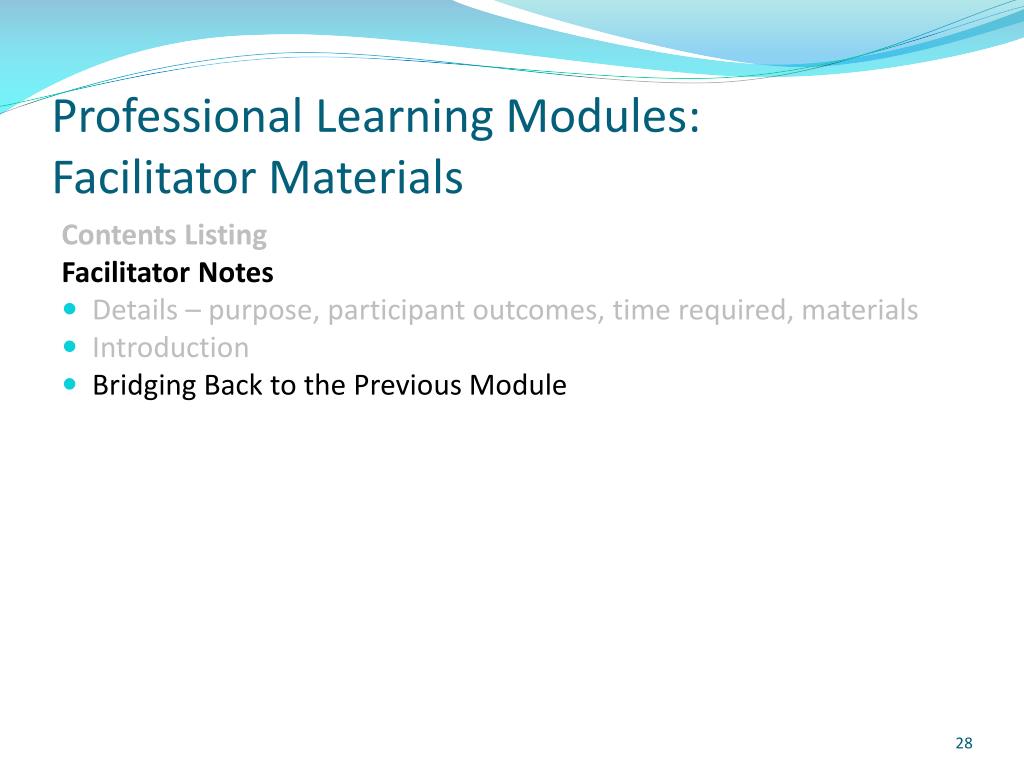 Professional Learning Modules:
Facilitator Materials

Contents Listing

Facilitator Notes

- Details – purpose, participant outcomes, time required, materials
- Introduction
- Bridging Back to the Previous Module

28